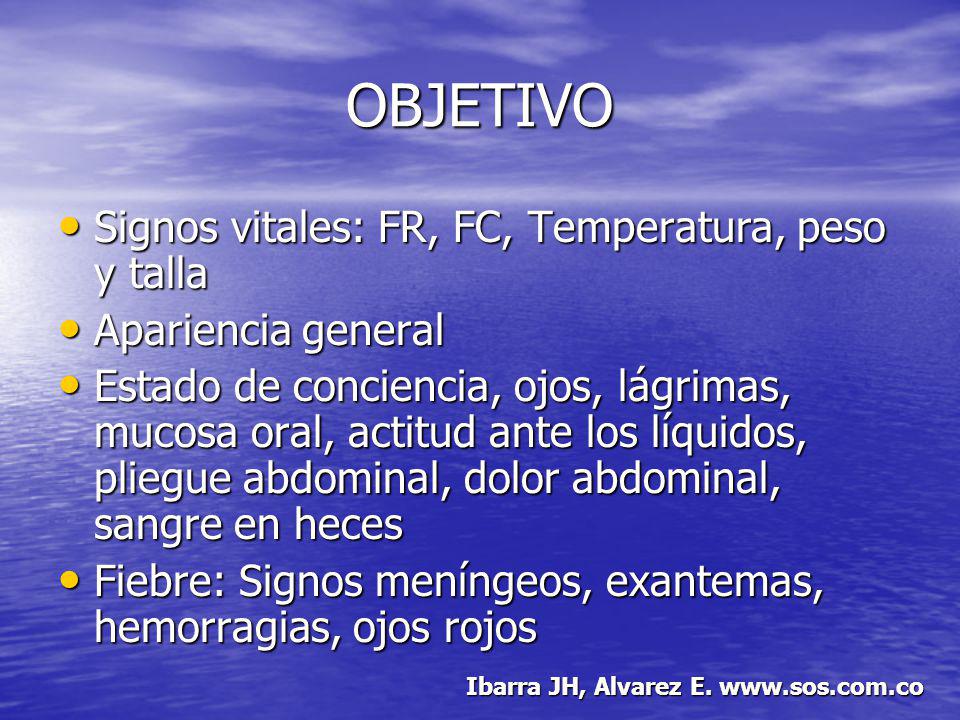 OBJETIVO

• Signos vitales: FR, FC, Temperatura, peso y talla

• Apariencia general

• Estado de conciencia, ojos, lágrimas, mucosa oral, actitud ante los líquidos, pliegue abdominal, dolor abdominal, sangre en heces

• Fiebre: Signos meníngeos, exantemas, hemorragias, ojos rojos

Ibarra JH, Alvarez E. www.sos.com.co